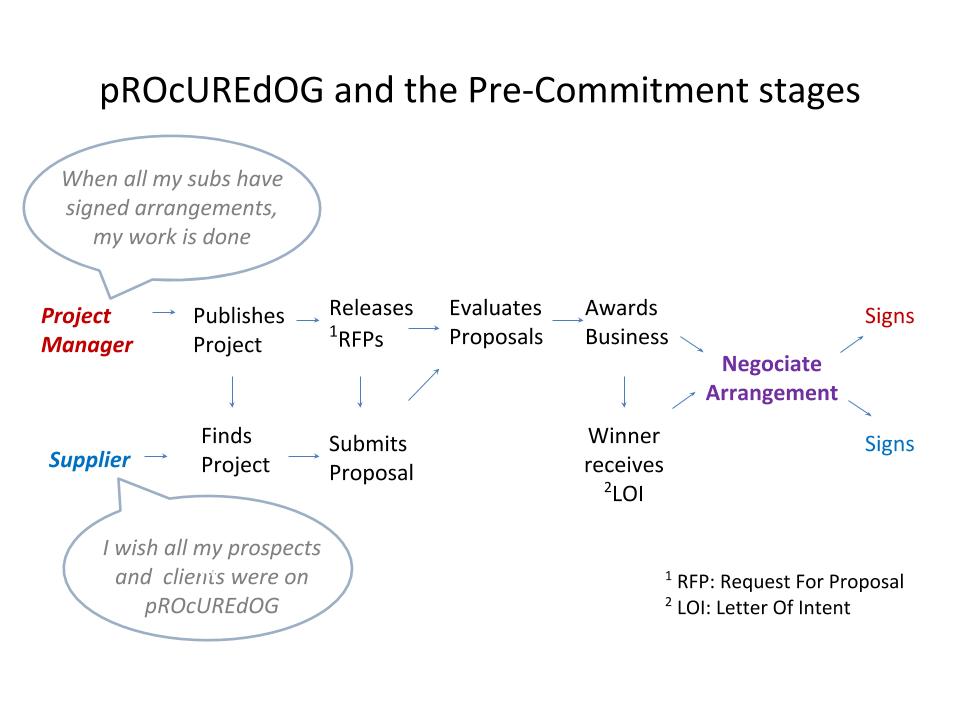 pROcUREdOG and the Pre-Commitment stages

When all my subs have signed arrangements, my work is done

Project Manager

Publishes Project

Releases $^1$RFPs

Evaluates Proposals

Awards Business

Negociate Arrangement

Signs

Supplier

Finds Project

Submits Proposal

Winner receives $^2$LOI

Signs

I wish all my prospects and clients were on pROcUREdOG

$^1$ RFP: Request For Proposal
$^2$ LOI: Letter Of Intent